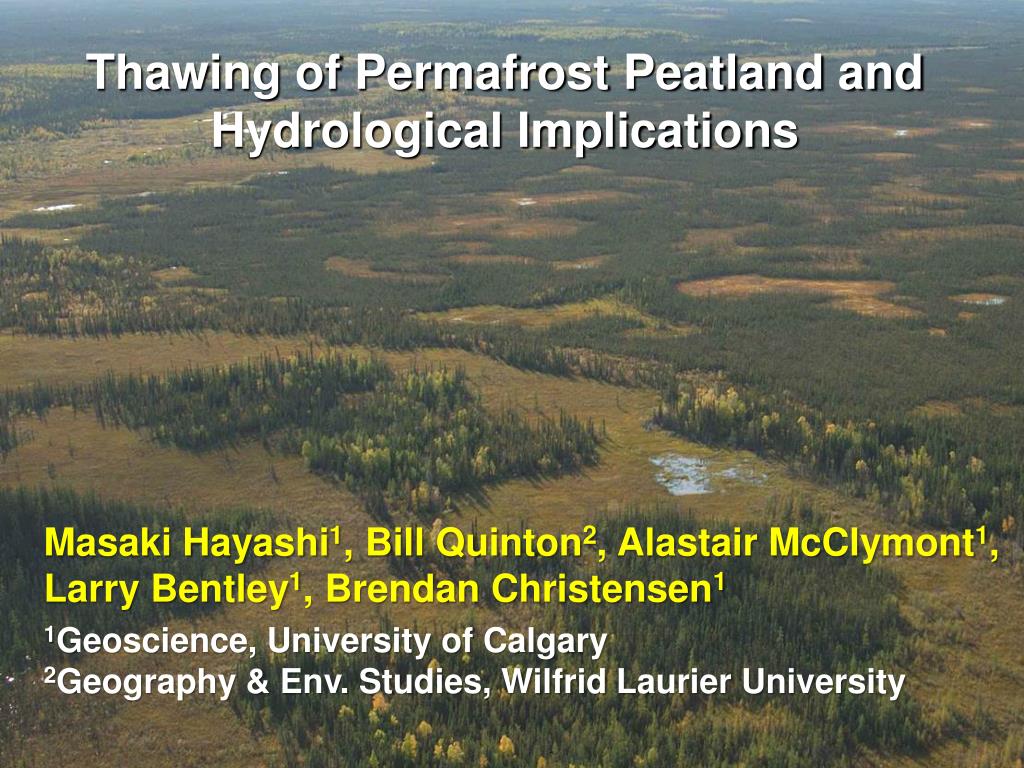 Thawing of Permafrost Peatland and Hydrological Implications

Masaki Hayashi$^1$, Bill Quinton$^2$, Alastair McClymont$^1$, Larry Bentley$^1$, Brendan Christensen$^1$

$^1$Geoscience, University of Calgary
$^2$Geography & Env. Studies, Wilfrid Laurier University